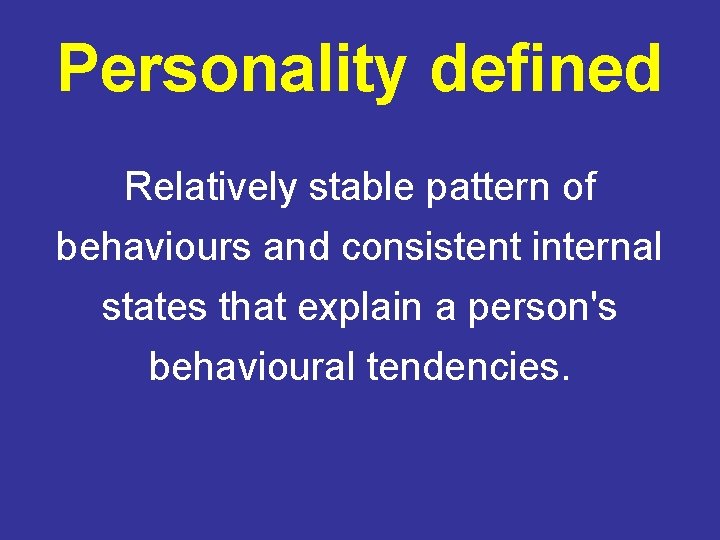 Personality defined

Relatively stable pattern of behaviours and consistent internal states that explain a person's behavioural tendencies.